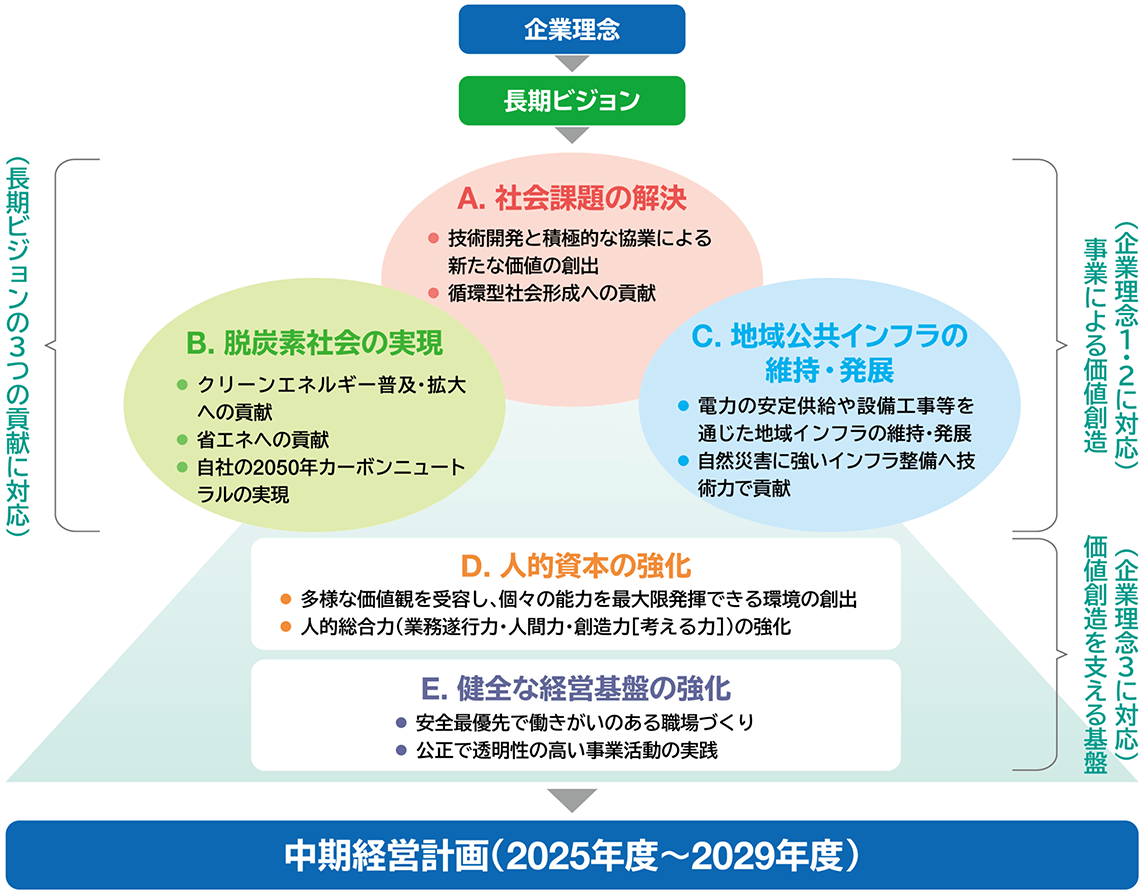 企業理念

長期ビジョン

（長期ビジョンの3つの貢献に対応）

A. 社会課題の解決
● 技術開発と積極的な協業による新たな価値の創出
● 循環型社会形成への貢献

B. 脱炭素社会の実現
● クリーンエネルギー普及・拡大への貢献
● 省エネへの貢献
● 自社の2050年カーボンニュートラルの実現

C. 地域公共インフラの維持・発展
● 電力の安定供給や設備工事等を通じた地域インフラの維持・発展
● 自然災害に強いインフラ整備へ技術力で貢献

事業による価値創造
（企業理念1・2に対応）

D. 人的資本の強化
● 多様な価値観を受容し、個々の能力を最大限発揮できる環境の創出
● 人的総合力（業務遂行力・人間力・創造力［考える力］）の強化

E. 健全な経営基盤の強化
● 安全最優先で働きがいのある職場づくり
● 公正で透明性の高い事業活動の実践

価値創造を支える基盤
（企業理念3に対応）

中期経営計画（2025年度～2029年度）